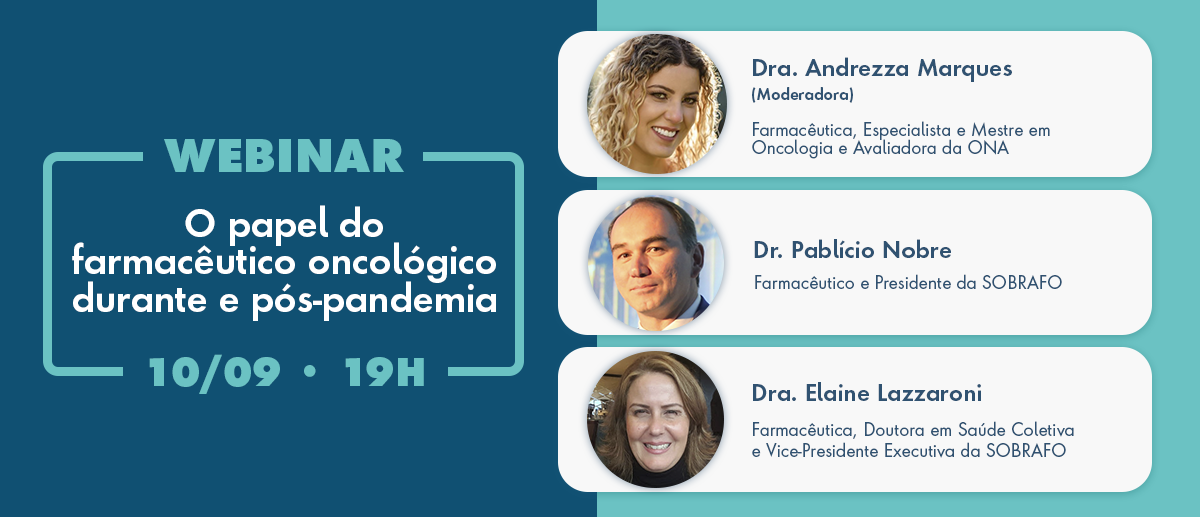 WEBINAR

O papel do farmacêutico oncológico durante e pós-pandemia

10/09 • 19H

Dra. Andrezza Marques
(Moderadora)

Farmacêutica, Especialista e Mestre em Oncologia e Avaliadora da ONA

Dr. Pablício Nobre

Farmacêutico e Presidente da SOBRAFO

Dra. Elaine Lazzaroni

Farmacêutica, Doutora em Saúde Coletiva e Vice-Presidente Executiva da SOBRAFO